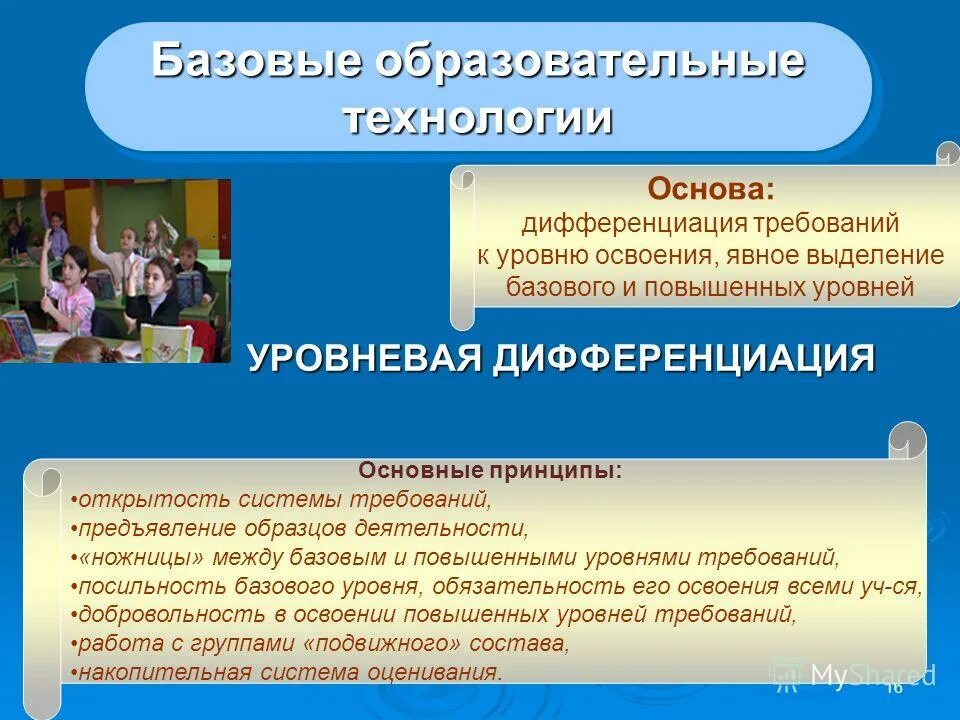 Базовые образовательные технологии

Основа:
дифференциация требований к уровню освоения, явное выделение базового и повышенных уровней

УРОВНЕВАЯ ДИФФЕРЕНЦИАЦИЯ

Основные принципы:
•открытость системы требований,
•предъявление образцов деятельности,
•«ножницы» между базовым и повышенными уровнями требований,
•посильность базового уровня, обязательность его освоения всеми уч-ся,
•добровольность в освоении повышенных уровней требований,
•работа с группами «подвижного» состава,
•накопительная система оценивания.

MyShared

16